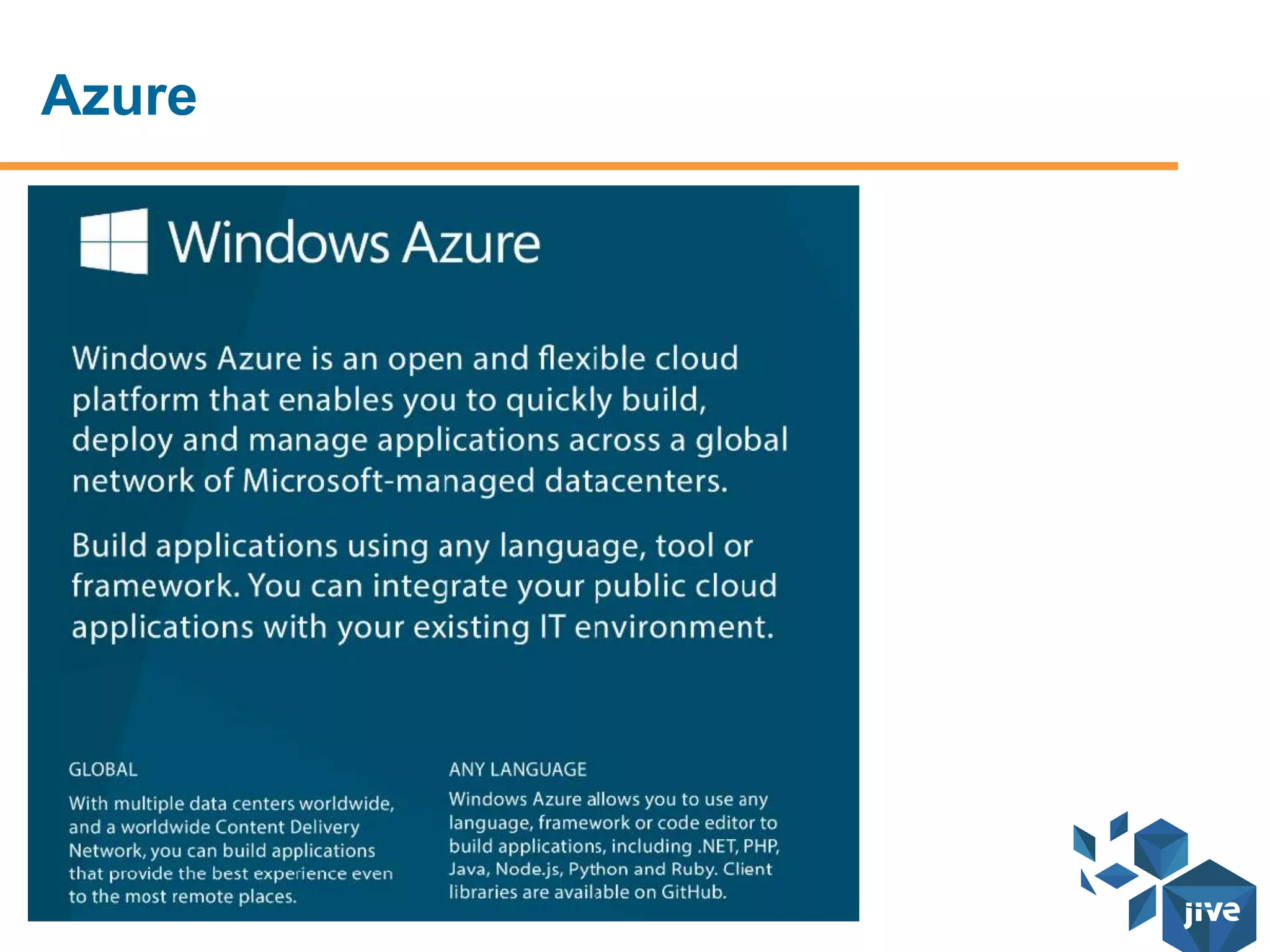 Azure

Windows Azure

Windows Azure is an open and flexible cloud platform that enables you to quickly build, deploy and manage applications across a global network of Microsoft-managed datacenters.

Build applications using any language, tool or framework. You can integrate your public cloud applications with your existing IT environment.

GLOBAL

With multiple data centers worldwide, and a worldwide Content Delivery Network, you can build applications that provide the best experience even to the most remote places.

ANY LANGUAGE

Windows Azure allows you to use any language, framework or code editor to build applications, including .NET, PHP, Java, Node.js, Python and Ruby. Client libraries are available on GitHub.

jive